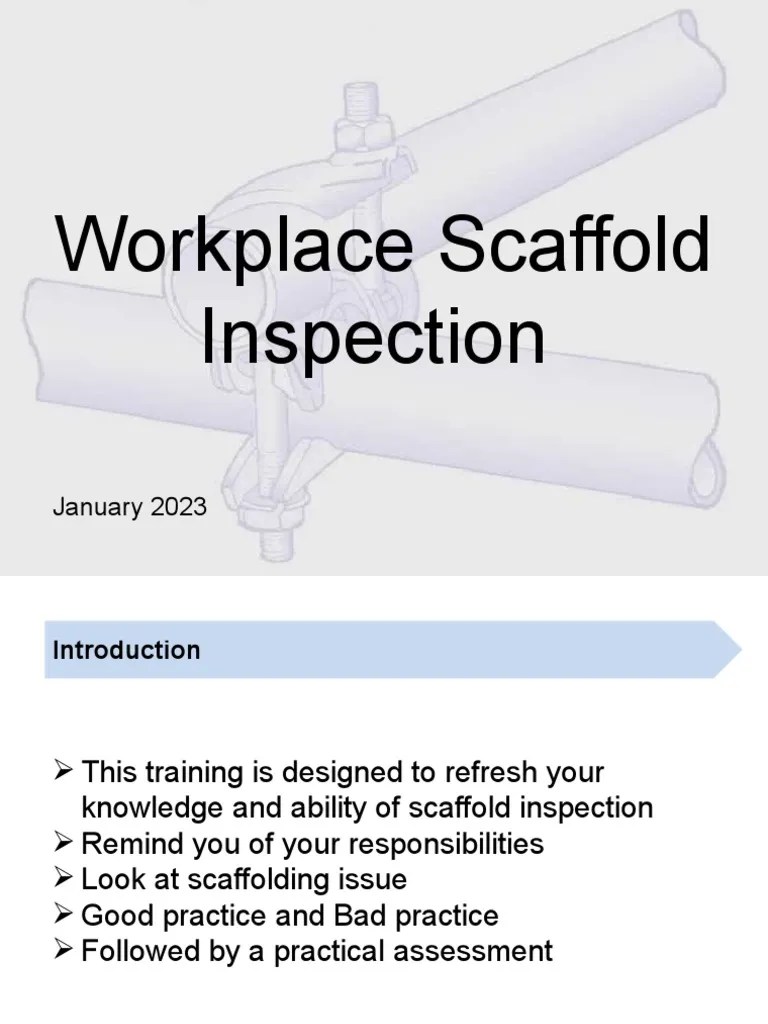 Workplace Scaffold Inspection

January 2023

Introduction

➢ This training is designed to refresh your knowledge and ability of scaffold inspection
➢ Remind you of your responsibilities
➢ Look at scaffolding issue
➢ Good practice and Bad practice
➢ Followed by a practical assessment